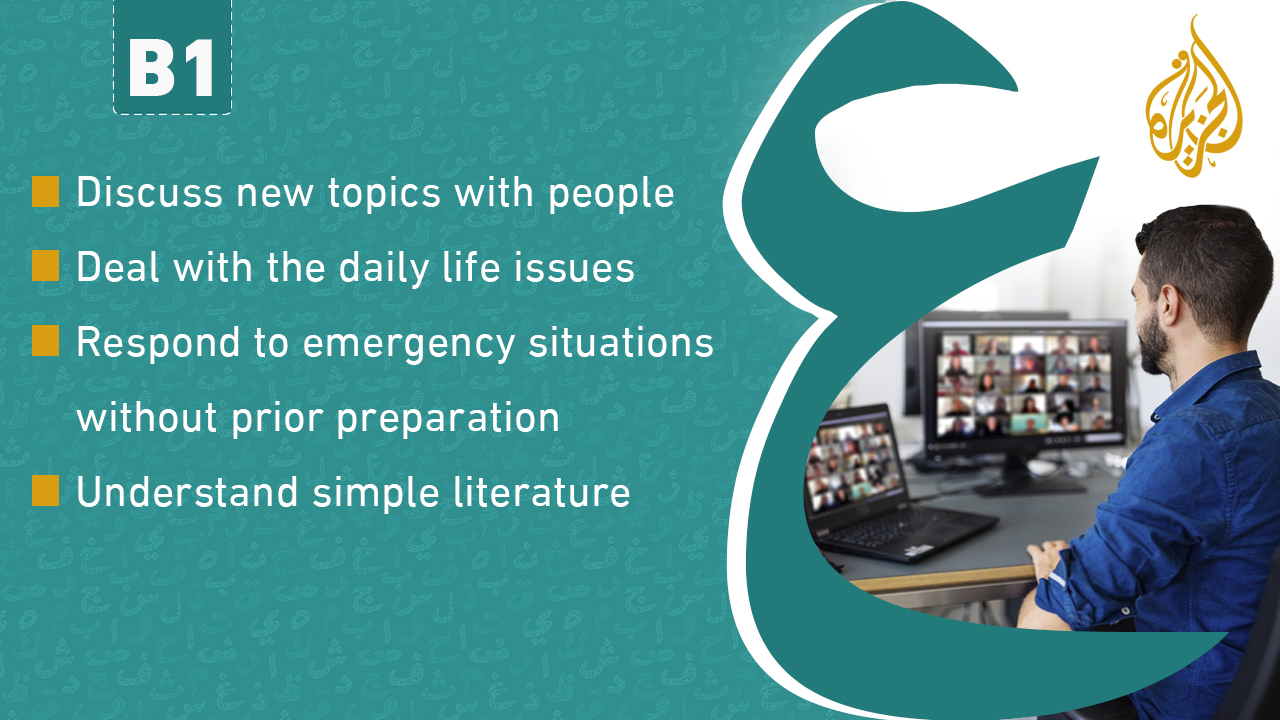 B1

Discuss new topics with people

Deal with the daily life issues

Respond to emergency situations without prior preparation

Understand simple literature

ع

الجزيرة